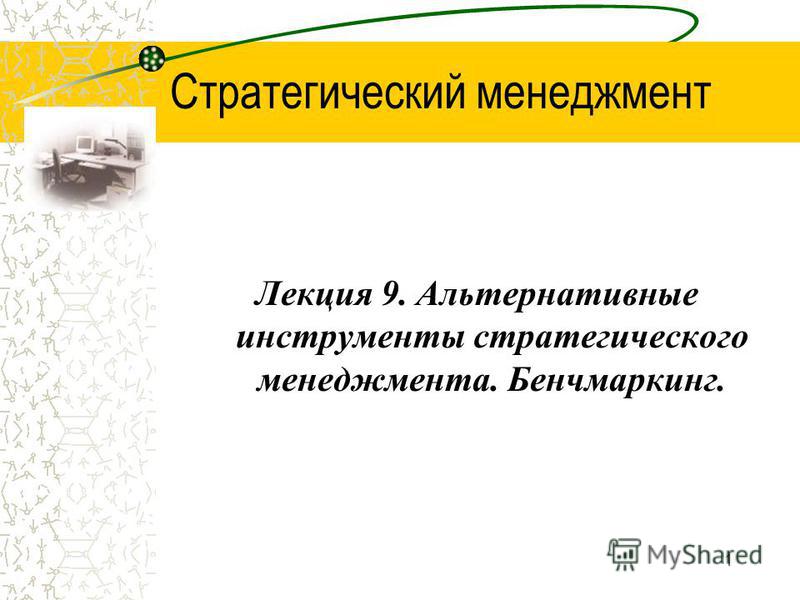 Стратегический менеджмент

Лекция 9. Альтернативные инструменты стратегического менеджмента. Бенчмаркинг.

MyShared

1